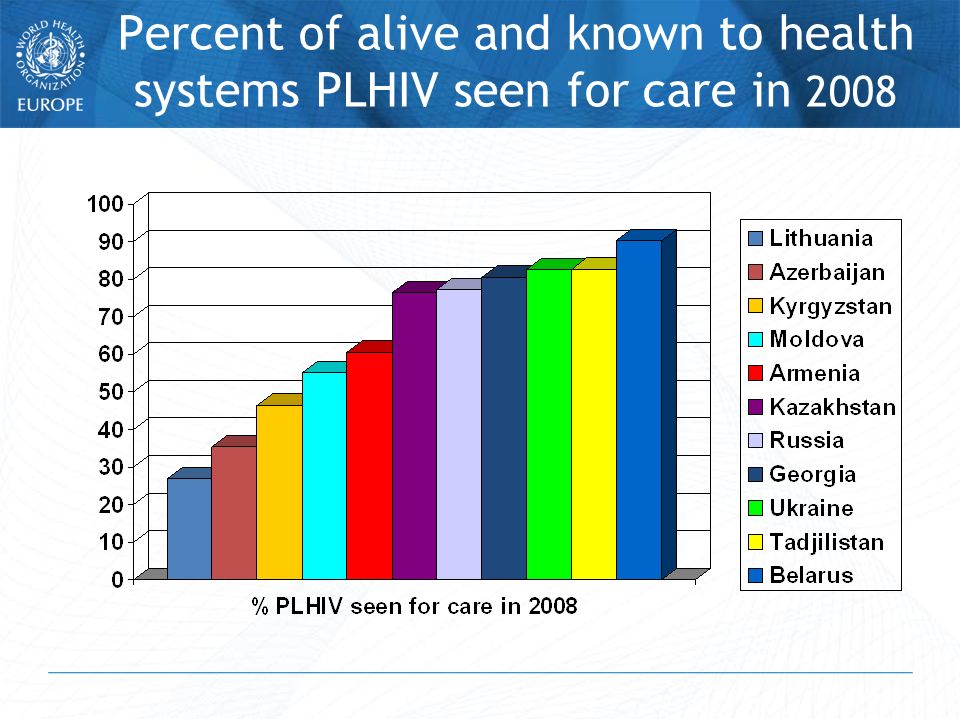 WORLD HEALTH ORGANIZATION EUROPE

Percent of alive and known to health systems PLHIV seen for care in 2008

100
90
80
70
60
50
40
30
20
10
0

% PLHIV seen for care in 2008

Lithuania
Azerbaijan
Kyrgyzstan
Moldova
Armenia
Kazakhstan
Russia
Georgia
Ukraine
Tadjilistan
Belarus